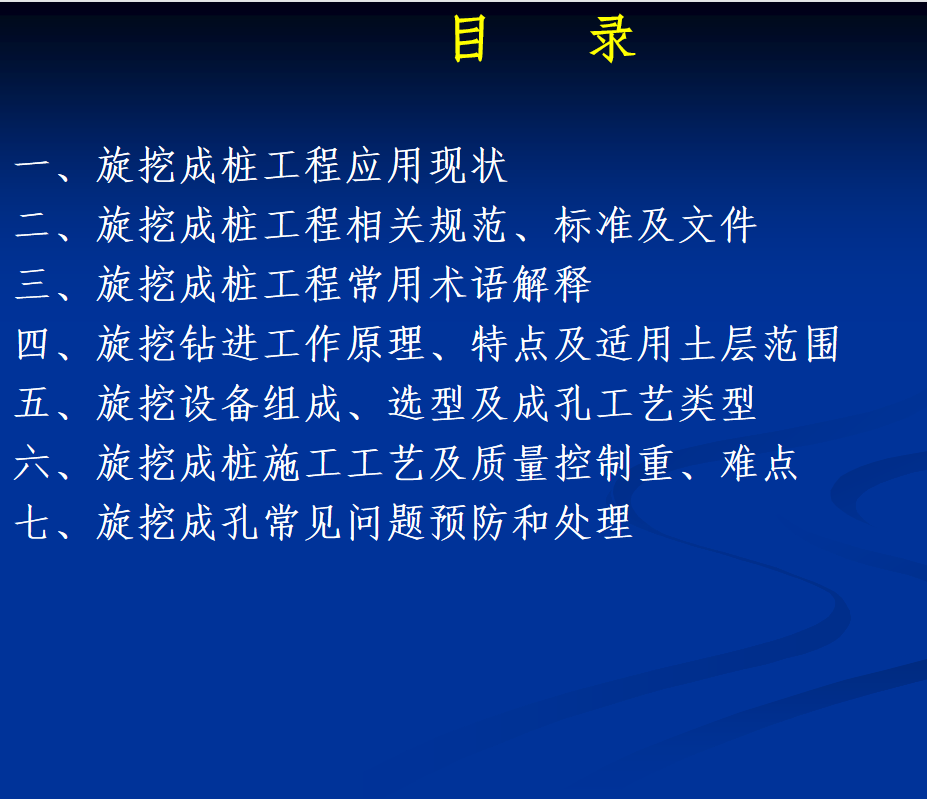 目　录

一、旋挖成桩工程应用现状
二、旋挖成桩工程相关规范、标准及文件
三、旋挖成桩工程常用术语解释
四、旋挖钻进工作原理、特点及适用土层范围
五、旋挖设备组成、选型及成孔工艺类型
六、旋挖成桩施工工艺及质量控制重、难点
七、旋挖成孔常见问题预防和处理